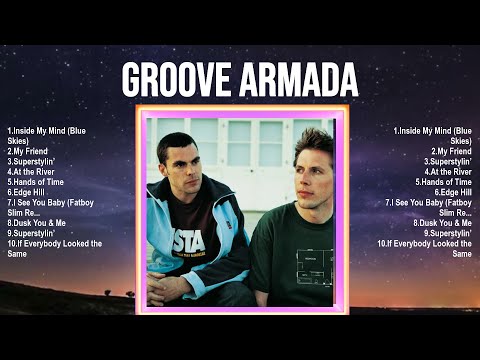 GROOVE ARMADA

1.Inside My Mind (Blue Skies)
2.My Friend
3.Superstylin'
4.At the River
5.Hands of Time
6.Edge Hill
7.I See You Baby (Fatboy Slim Re...
8.Dusk You & Me
9.Superstylin'
10.If Everybody Looked the Same

STA

1.Inside My Mind (Blue Skies)
2.My Friend
3.Superstylin'
4.At the River
5.Hands of Time
6.Edge Hill
7.I See You Baby (Fatboy Slim Re...
8.Dusk You & Me
9.Superstylin'
10.If Everybody Looked the Same